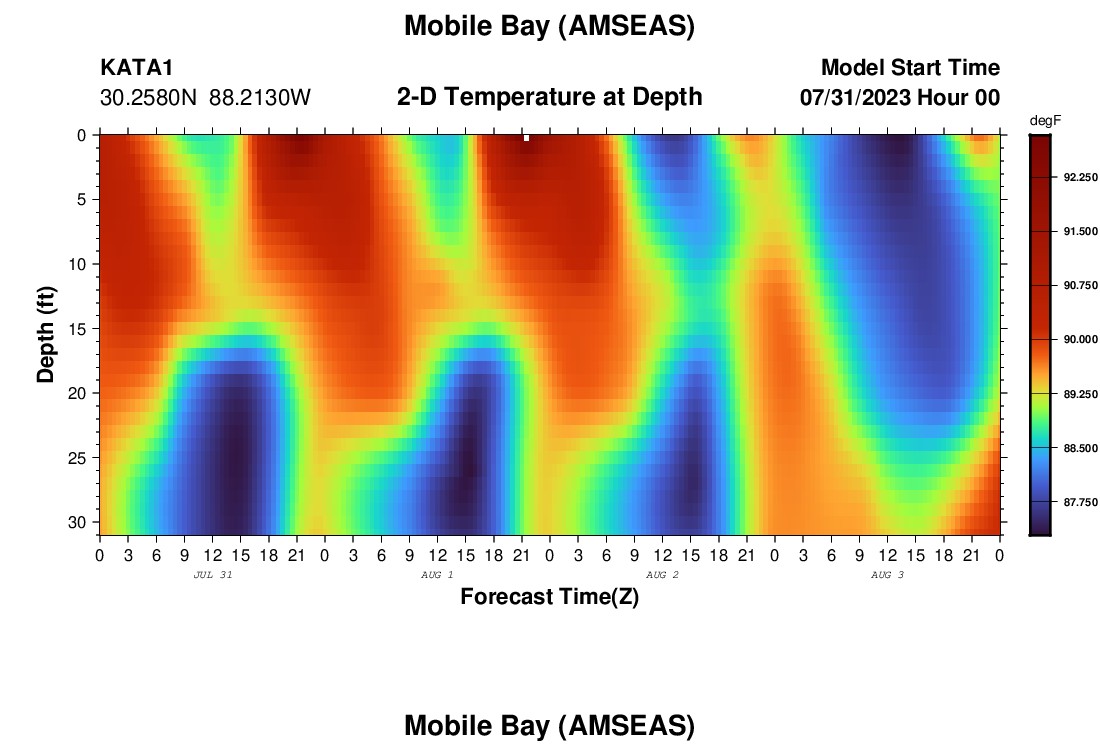 Mobile Bay (AMSEAS)

KATA1
30.2580N 88.2130W

2-D Temperature at Depth

Model Start Time
07/31/2023 Hour 00

degF
92.250
91.500
90.750
90.000
89.250
88.500
87.750

Depth (ft)
0
5
10
15
20
25
30

0 3 6 9 12 15 18 21 0 3 6 9 12 15 18 21 0 3 6 9 12 15 18 21 0 3 6 9 12 15 18 21 0
JUL 31
AUG 1
AUG 2
AUG 3

Forecast Time(Z)

Mobile Bay (AMSEAS)